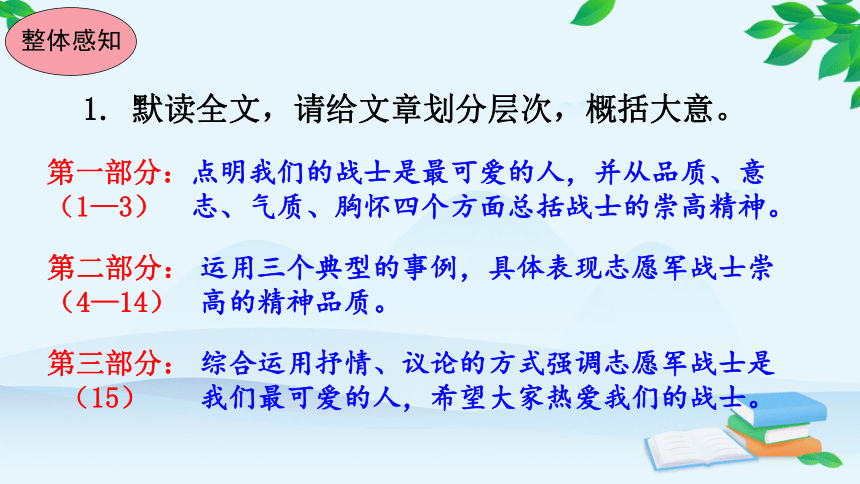 整体感知

1. 默读全文，请给文章划分层次，概括大意。

第一部分：（1—3） 点明我们的战士是最可爱的人，并从品质、意志、气质、胸怀四个方面总括战士的崇高精神。

第二部分：（4—14） 运用三个典型的事例，具体表现志愿军战士崇高的精神品质。

第三部分：（15） 综合运用抒情、议论的方式强调志愿军战士是我们最可爱的人，希望大家热爱我们的战士。